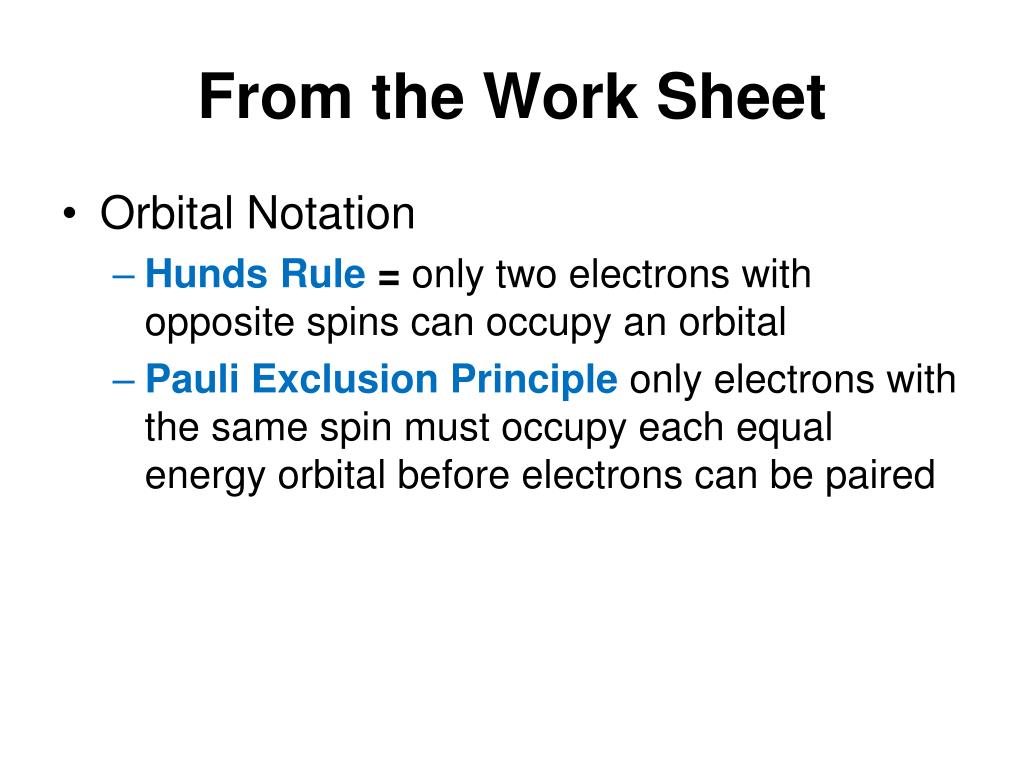 From the Work Sheet

• Orbital Notation
– Hunds Rule = only two electrons with opposite spins can occupy an orbital
– Pauli Exclusion Principle only electrons with the same spin must occupy each equal energy orbital before electrons can be paired